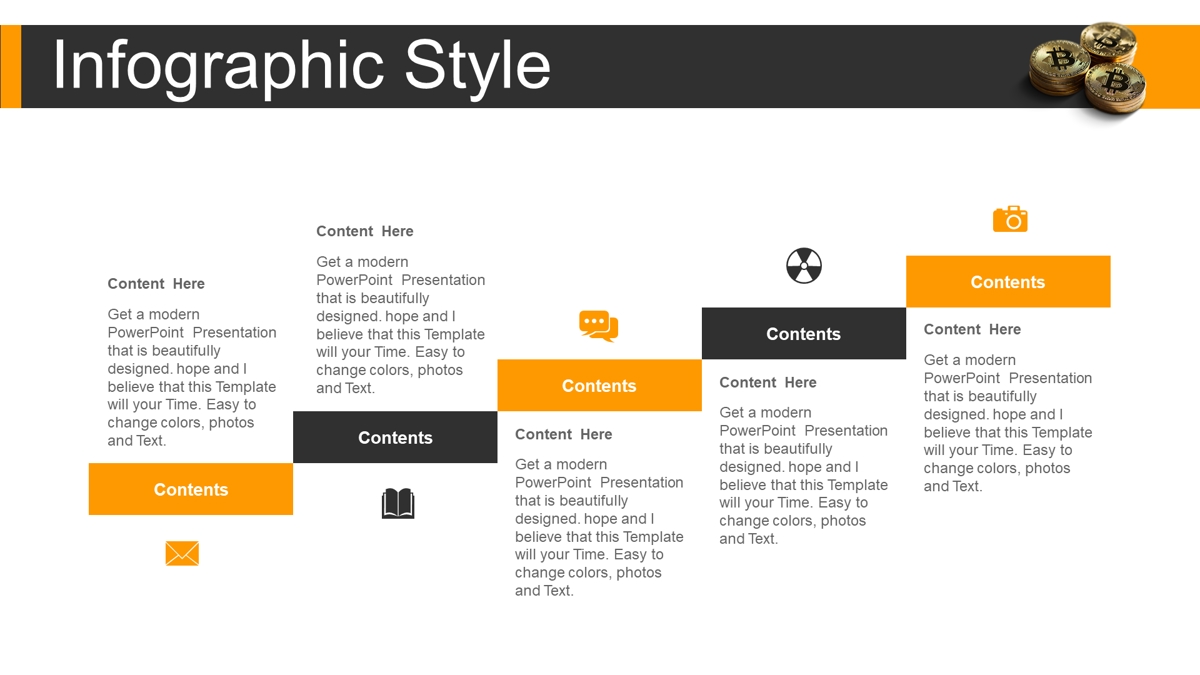 Infographic Style

Content Here

Get a modern PowerPoint Presentation that is beautifully designed. hope and I believe that this Template will your Time. Easy to change colors, photos and Text.

Contents

Content Here

Get a modern PowerPoint Presentation that is beautifully designed. hope and I believe that this Template will your Time. Easy to change colors, photos and Text.

Contents

Contents

Content Here

Get a modern PowerPoint Presentation that is beautifully designed. hope and I believe that this Template will your Time. Easy to change colors, photos and Text.

Contents

Content Here

Get a modern PowerPoint Presentation that is beautifully designed. hope and I believe that this Template will your Time. Easy to change colors, photos and Text.

Contents

Content Here

Get a modern PowerPoint Presentation that is beautifully designed. hope and I believe that this Template will your Time. Easy to change colors, photos and Text.